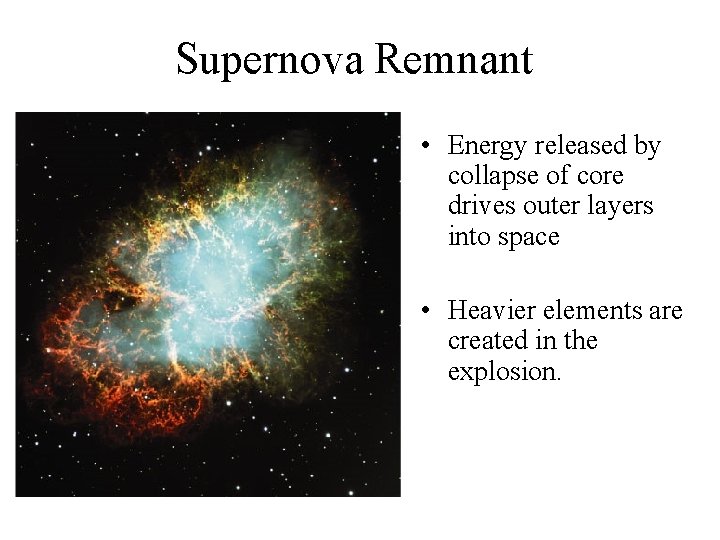 Supernova Remnant

• Energy released by collapse of core drives outer layers into space

• Heavier elements are created in the explosion.